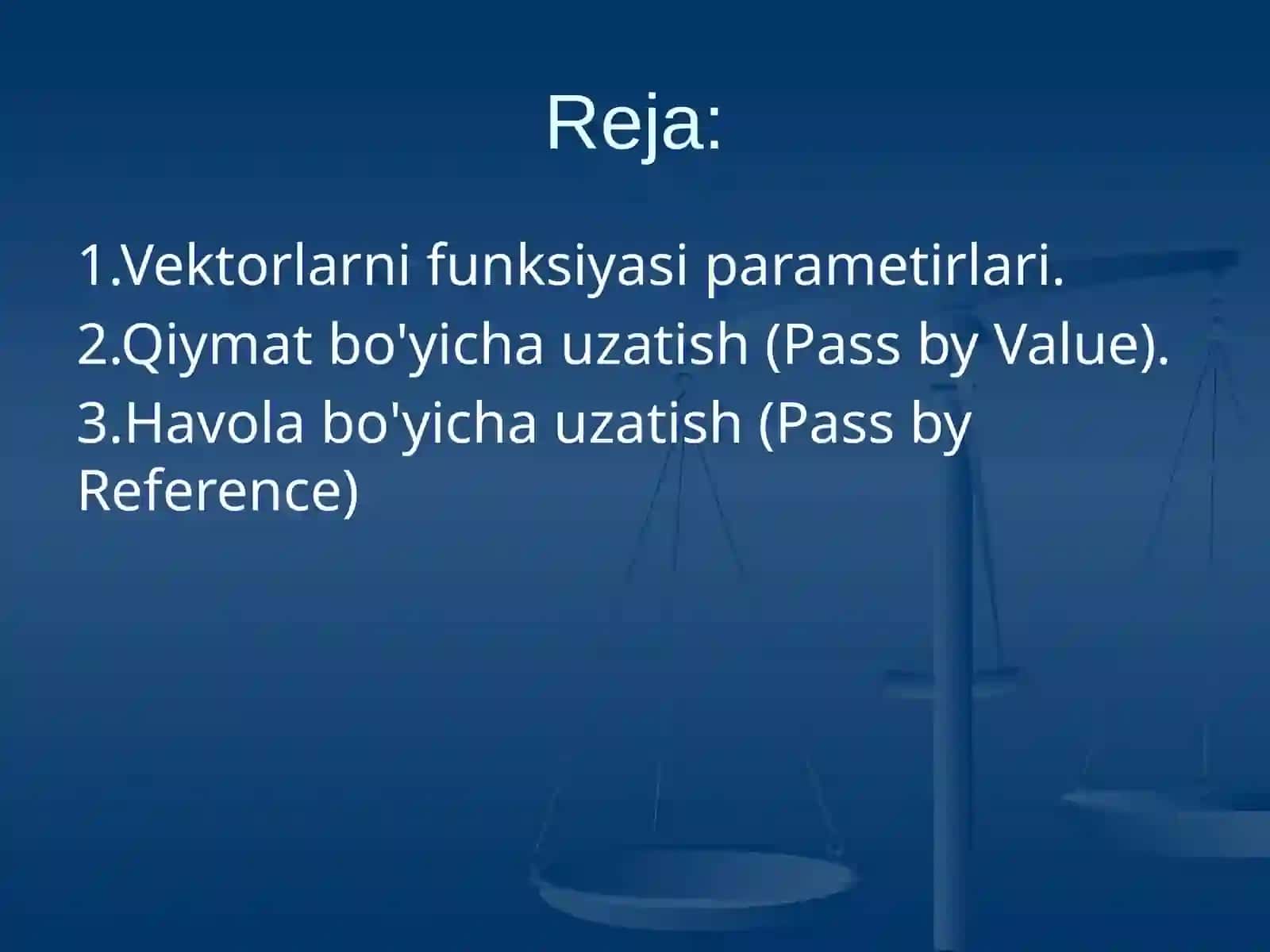 Reja:

1.Vektorlarni funksiyasi parametirlari.
2.Qiymat bo'yicha uzatish (Pass by Value).
3.Havola bo'yicha uzatish (Pass by Reference)